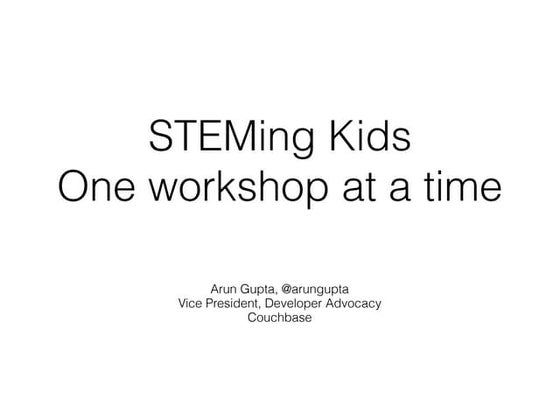 STEMing Kids
One workshop at a time

Arun Gupta, @arungupta
Vice President, Developer Advocacy
Couchbase